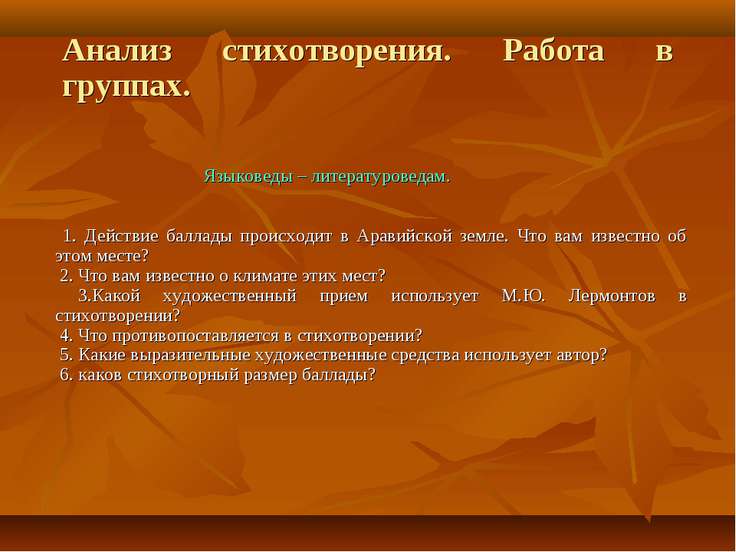 Анализ стихотворения. Работа в группах.

Языковеды – литературоведам.

1. Действие баллады происходит в Аравийской земле. Что вам известно об этом месте?
2. Что вам известно о климате этих мест?
3.Какой художественный прием использует М.Ю. Лермонтов в стихотворении?
4. Что противопоставляется в стихотворении?
5. Какие выразительные художественные средства использует автор?
6. каков стихотворный размер баллады?